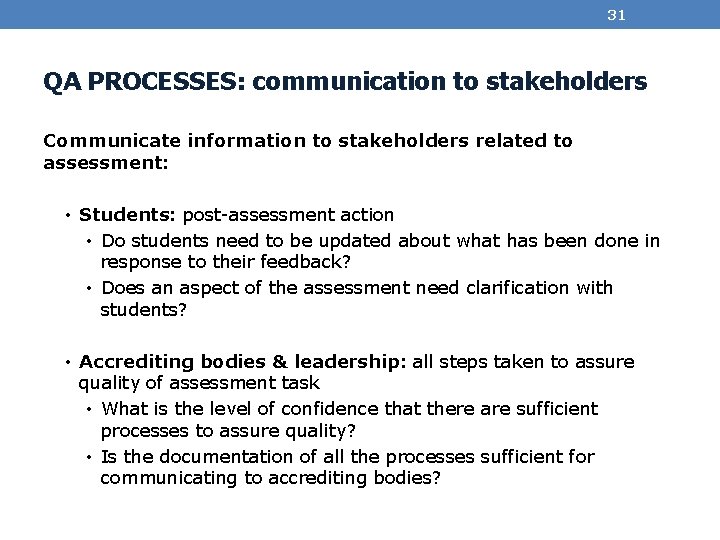 31

QA PROCESSES: communication to stakeholders

Communicate information to stakeholders related to assessment:

• Students: post-assessment action
  • Do students need to be updated about what has been done in response to their feedback?
  • Does an aspect of the assessment need clarification with students?

• Accrediting bodies & leadership: all steps taken to assure quality of assessment task
  • What is the level of confidence that there are sufficient processes to assure quality?
  • Is the documentation of all the processes sufficient for communicating to accrediting bodies?